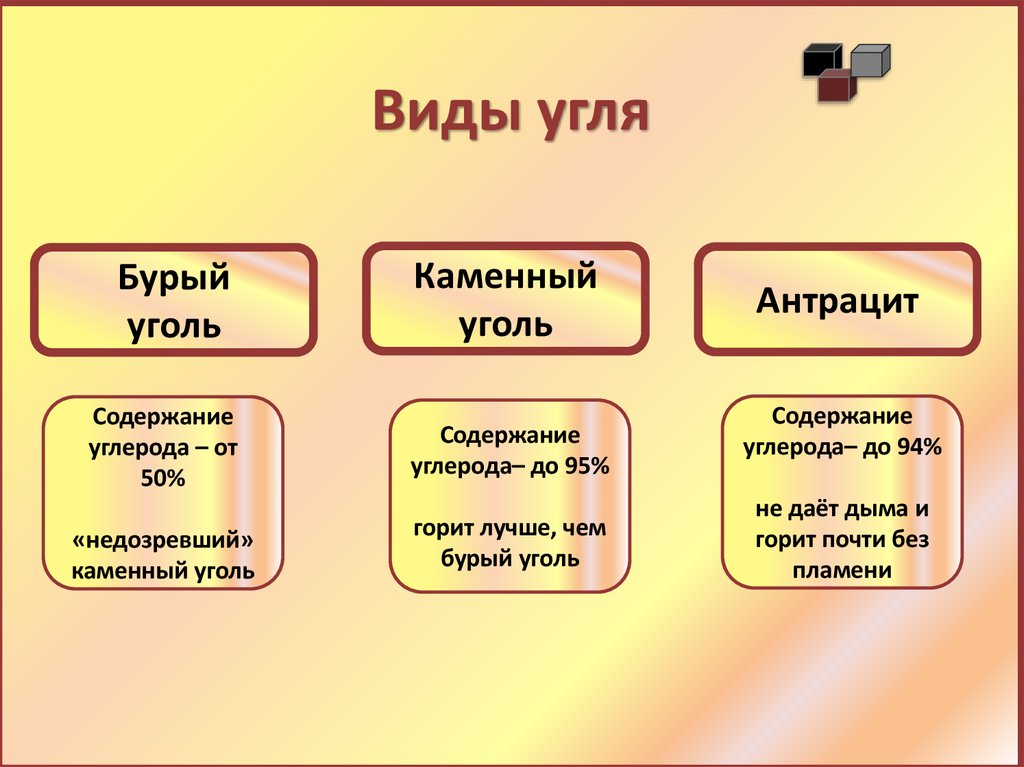 Виды угля

Бурый уголь

Каменный уголь

Антрацит

Содержание углерода – от 50%

«недозревший» каменный уголь

Содержание углерода– до 95%

горит лучше, чем бурый уголь

Содержание углерода– до 94%

не даёт дыма и горит почти без пламени